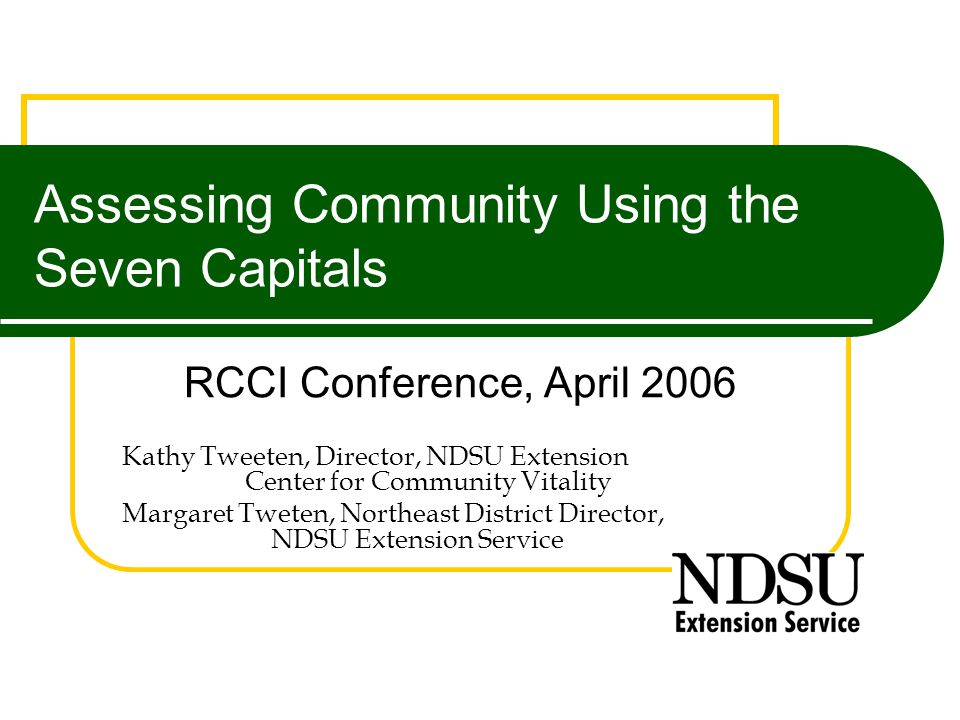 Assessing Community Using the Seven Capitals

RCCI Conference, April 2006

Kathy Tweeten, Director, NDSU Extension Center for Community Vitality
Margaret Tweten, Northeast District Director, NDSU Extension Service

NDSU
Extension Service